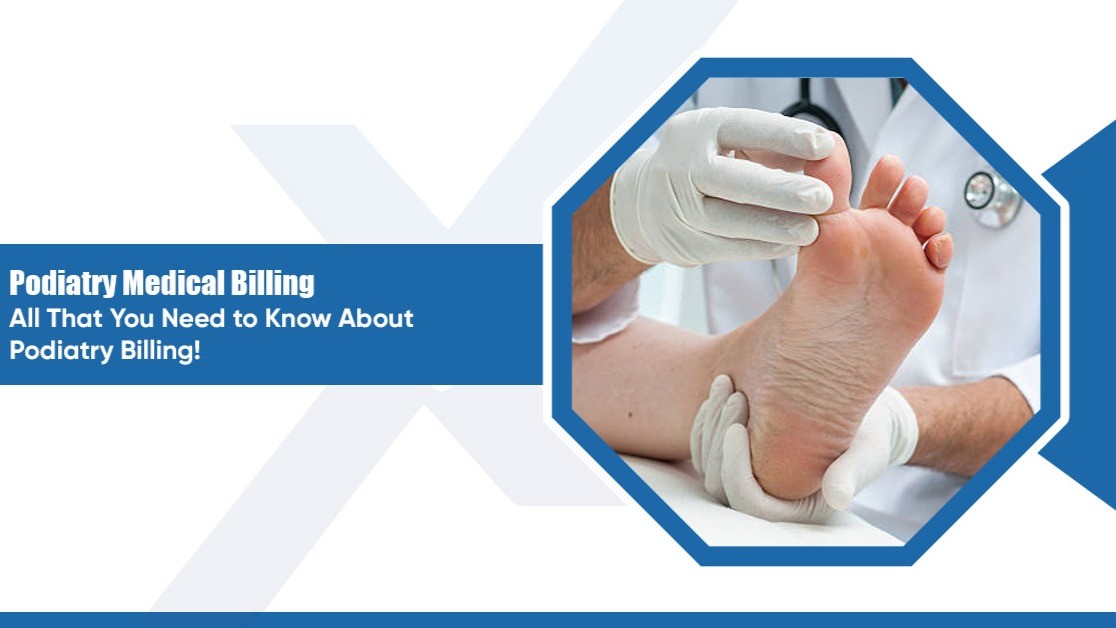 Podiatry Medical Billing
All That You Need to Know About Podiatry Billing!